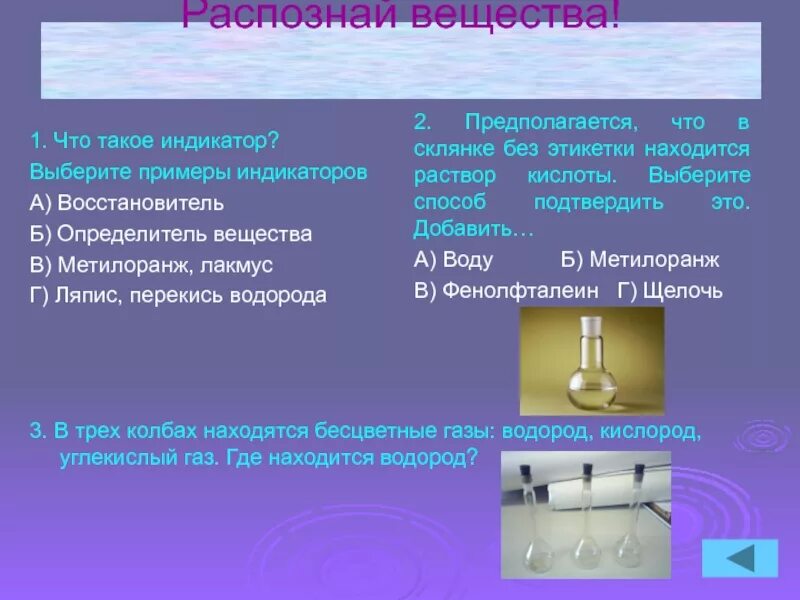 Распознай вещества!

1. Что такое индикатор?
Выберите примеры индикаторов
А) Восстановитель
Б) Определитель вещества
В) Метилоранж, лакмус
Г) Ляпис, перекись водорода

2. Предполагается, что в склянке без этикетки находится раствор кислоты. Выберите способ подтвердить это. Добавить…
А) Воду Б) Метилоранж
В) Фенолфталеин Г) Щелочь

3. В трех колбах находятся бесцветные газы: водород, кислород, углекислый газ. Где находится водород?